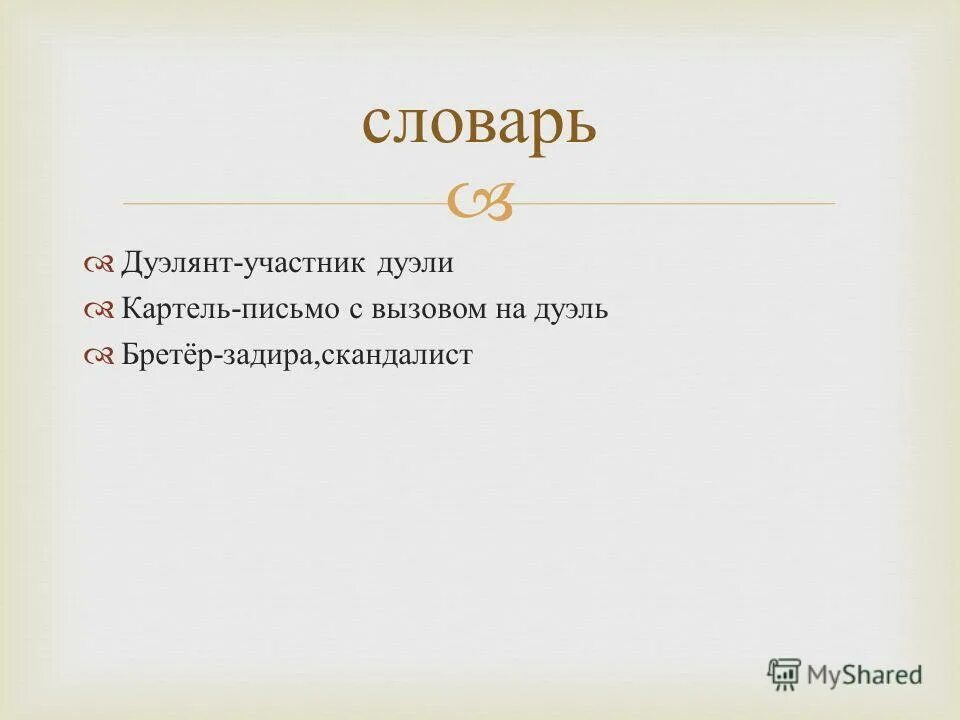 словарь

Дуэлянт-участник дуэли

Картель-письмо с вызовом на дуэль

Бретёр-задира,скандалист

MyShared